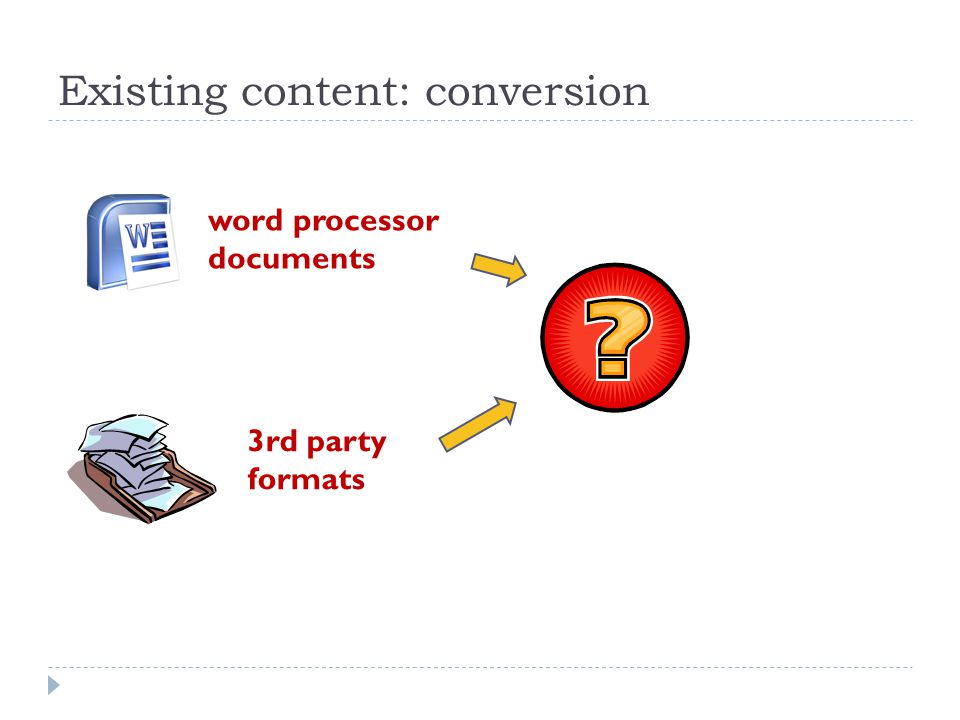 Existing content: conversion

W

word processor documents

?

3rd party formats